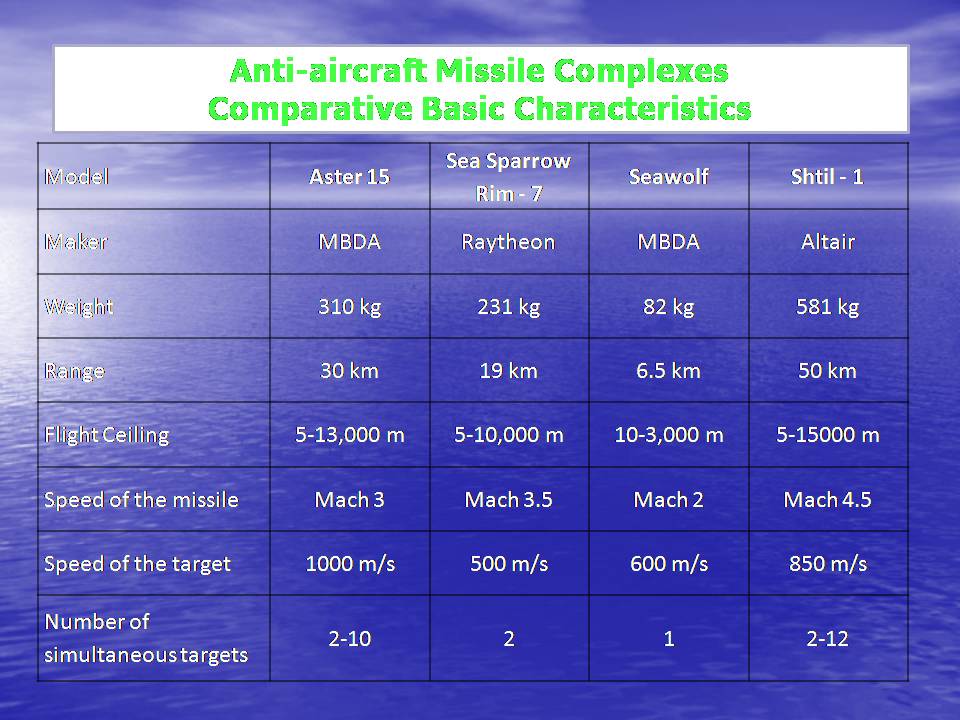 Anti-aircraft Missile Complexes
Comparative Basic Characteristics

| Model | Aster 15 | Sea Sparrow Rim - 7 | Seawolf | Shtil - 1 |
|---|---|---|---|---|
| Maker | MBDA | Raytheon | MBDA | Altair |
| Weight | 310 kg | 231 kg | 82 kg | 581 kg |
| Range | 30 km | 19 km | 6.5 km | 50 km |
| Flight Ceiling | 5-13,000 m | 5-10,000 m | 10-3,000 m | 5-15000 m |
| Speed of the missile | Mach 3 | Mach 3.5 | Mach 2 | Mach 4.5 |
| Speed of the target | 1000 m/s | 500 m/s | 600 m/s | 850 m/s |
| Number of simultaneous targets | 2-10 | 2 | 1 | 2-12 |